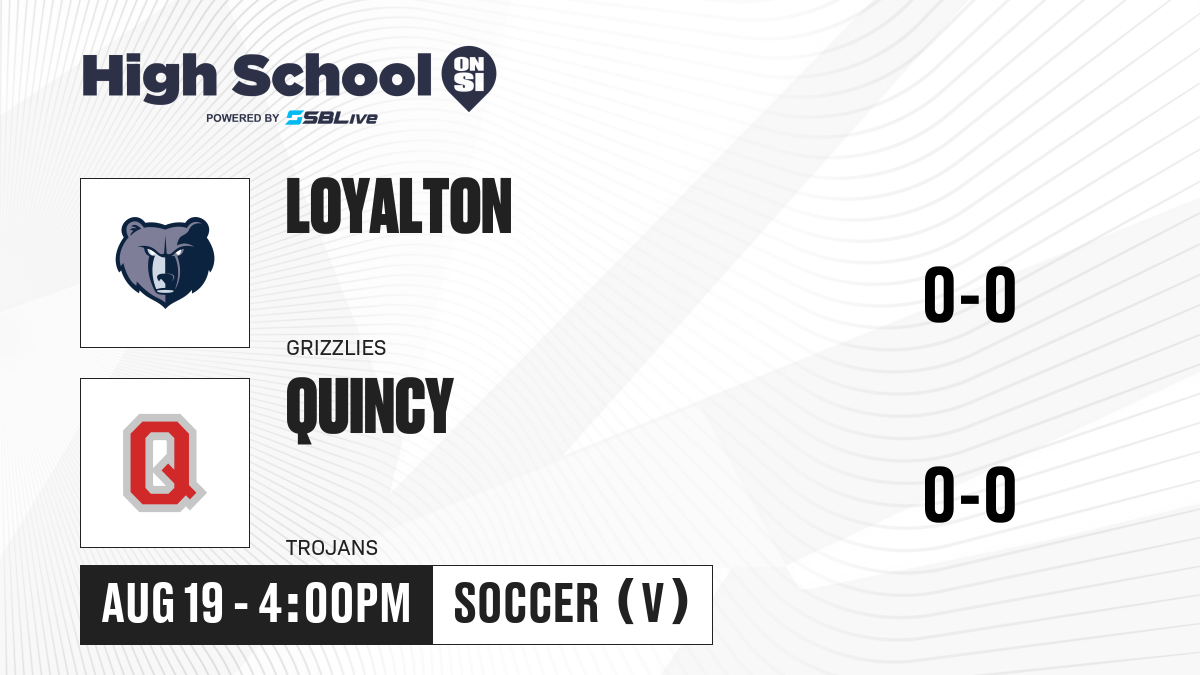 High School ON SI
POWERED BY SBLive

LOYALTON
GRIZZLIES
0-0

Q
QUINCY
TROJANS
0-0

AUG 19 - 4:00PM
SOCCER (V)